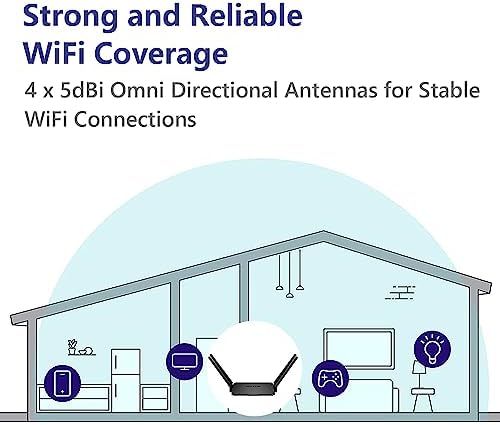 Strong and Reliable WiFi Coverage

4 x 5dBi Omni Directional Antennas for Stable WiFi Connections